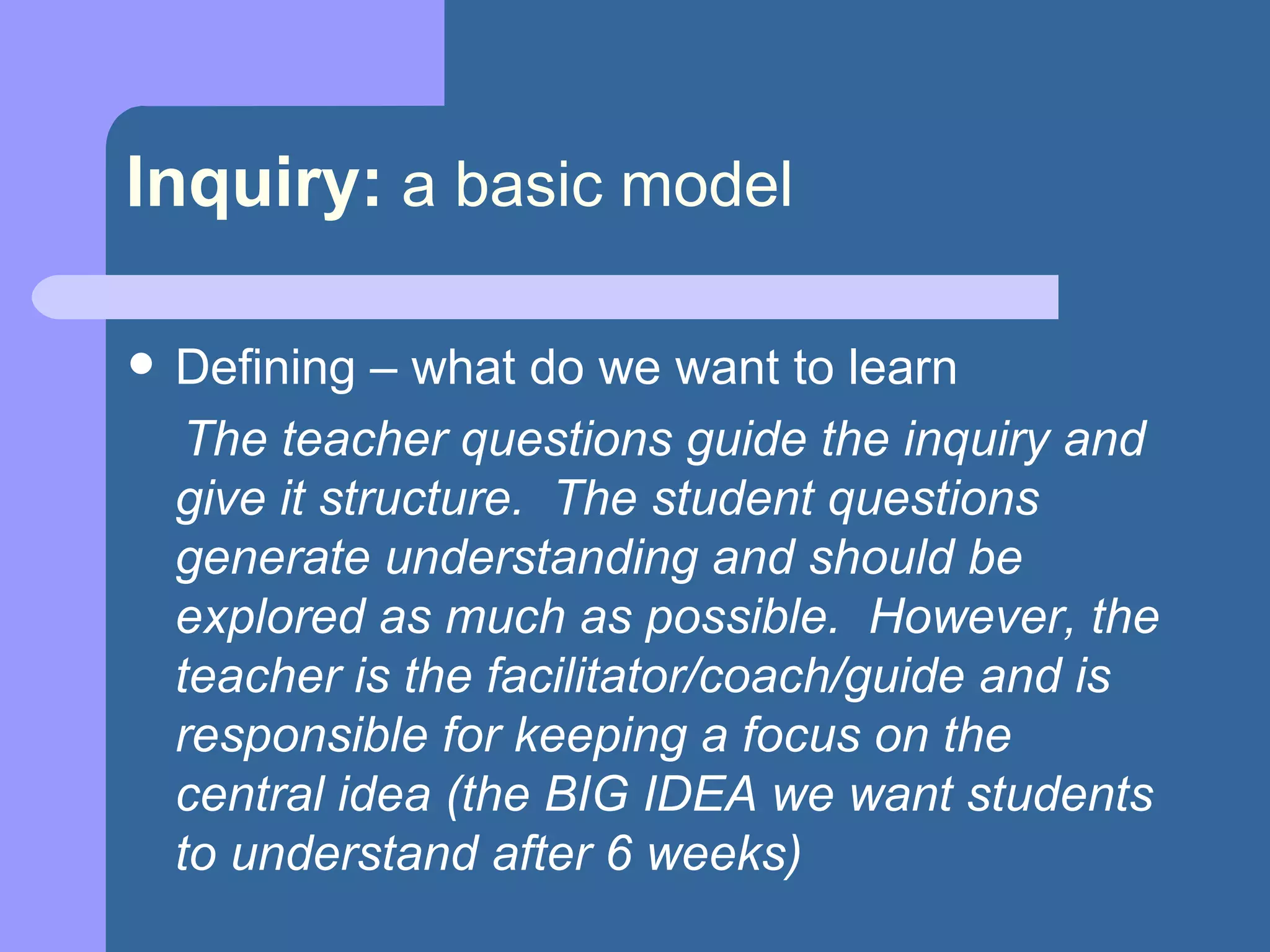 Inquiry: a basic model

• Defining – what do we want to learn

The teacher questions guide the inquiry and give it structure. The student questions generate understanding and should be explored as much as possible. However, the teacher is the facilitator/coach/guide and is responsible for keeping a focus on the central idea (the BIG IDEA we want students to understand after 6 weeks)